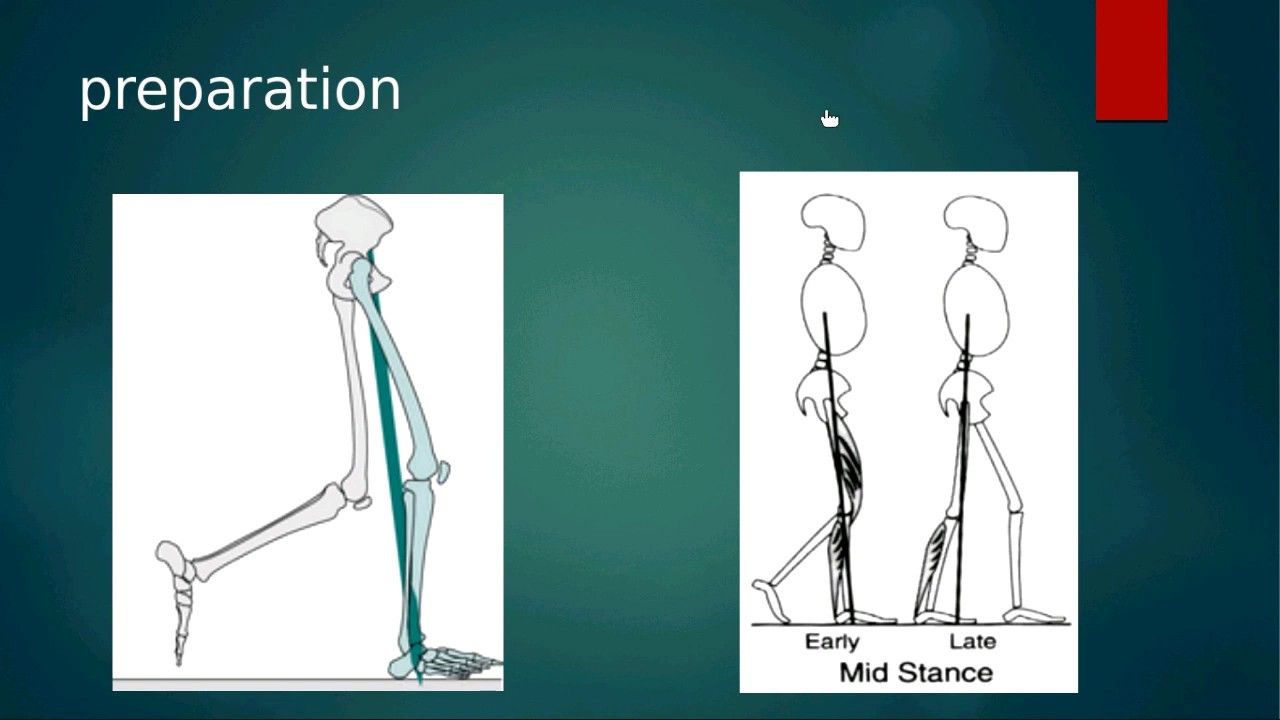 preparation

Early

Late

Mid Stance